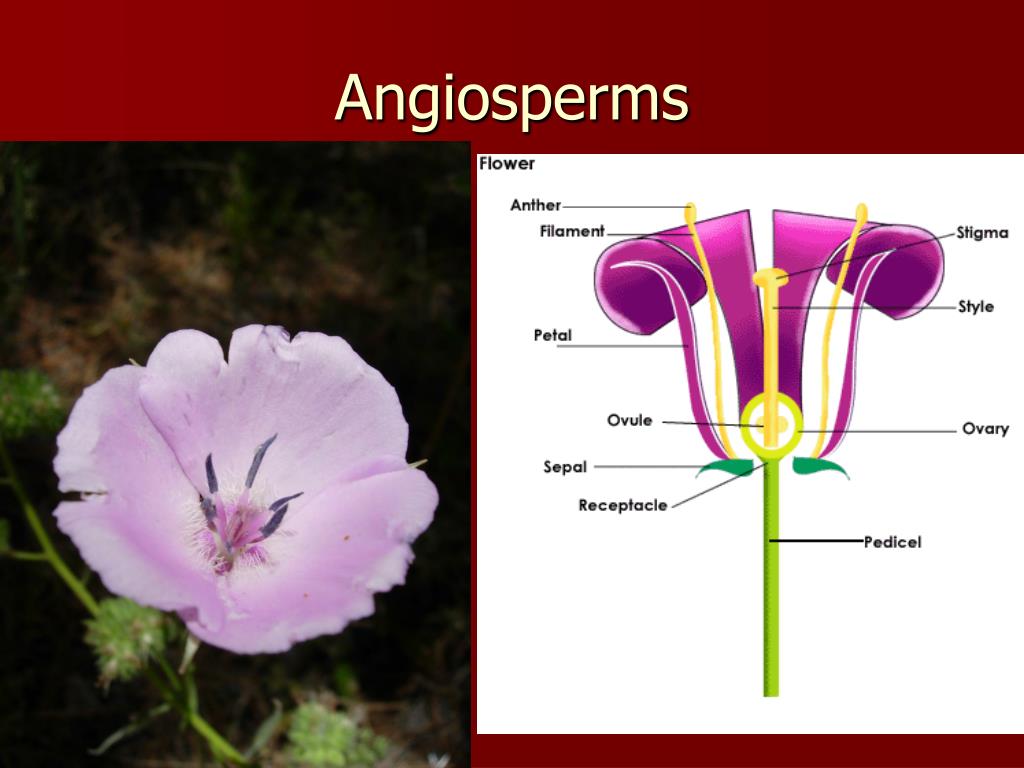 Angiosperms

Flower

Anther
Filament
Petal
Ovule
Sepal
Receptacle
Stigma
Style
Ovary
Pedicel